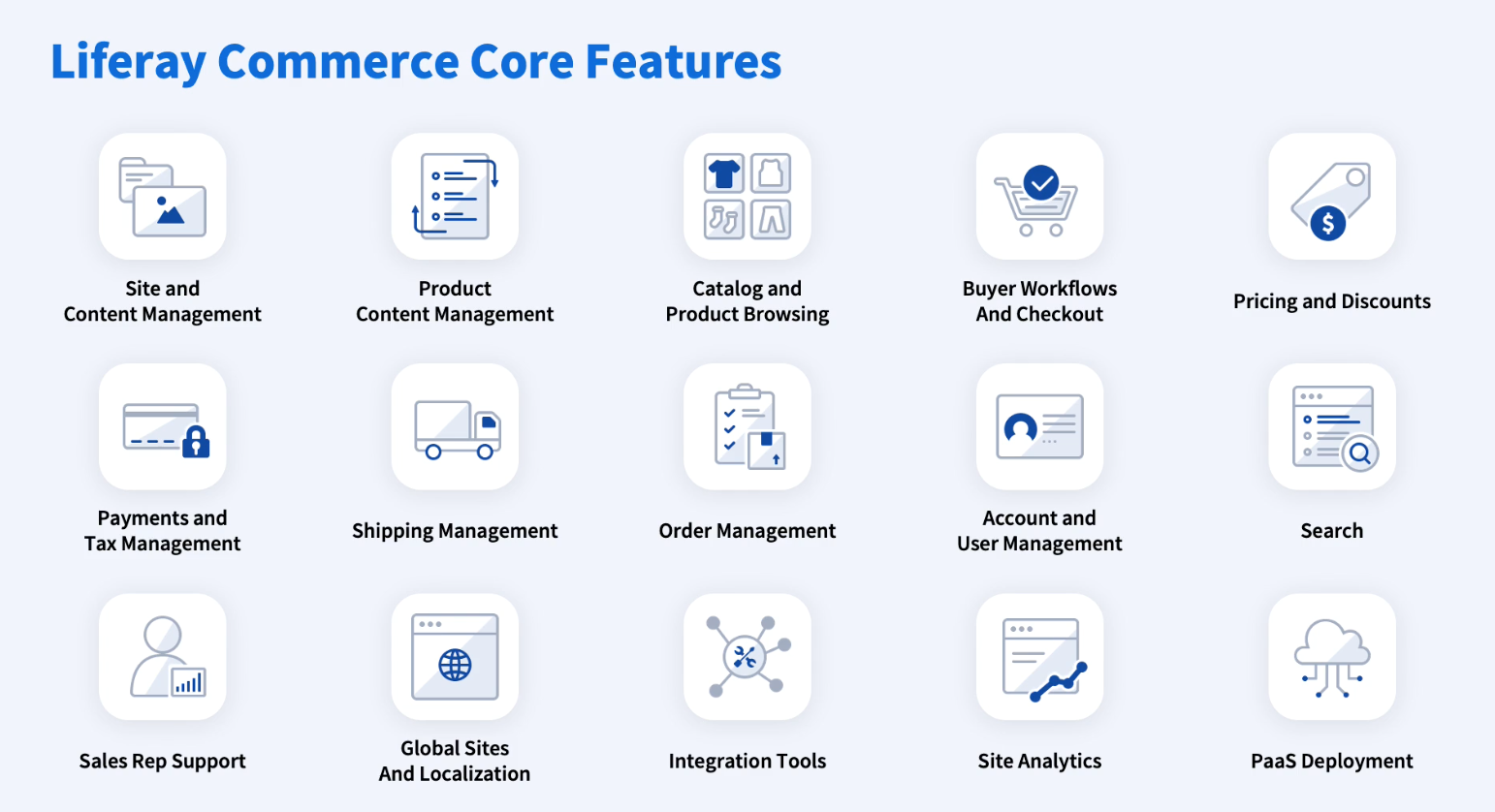 Liferay Commerce Core Features

Site and Content Management

Product Content Management

Catalog and Product Browsing

Buyer Workflows And Checkout

Pricing and Discounts

Payments and Tax Management

Shipping Management

Order Management

Account and User Management

Search

Sales Rep Support

Global Sites And Localization

Integration Tools

Site Analytics

PaaS Deployment